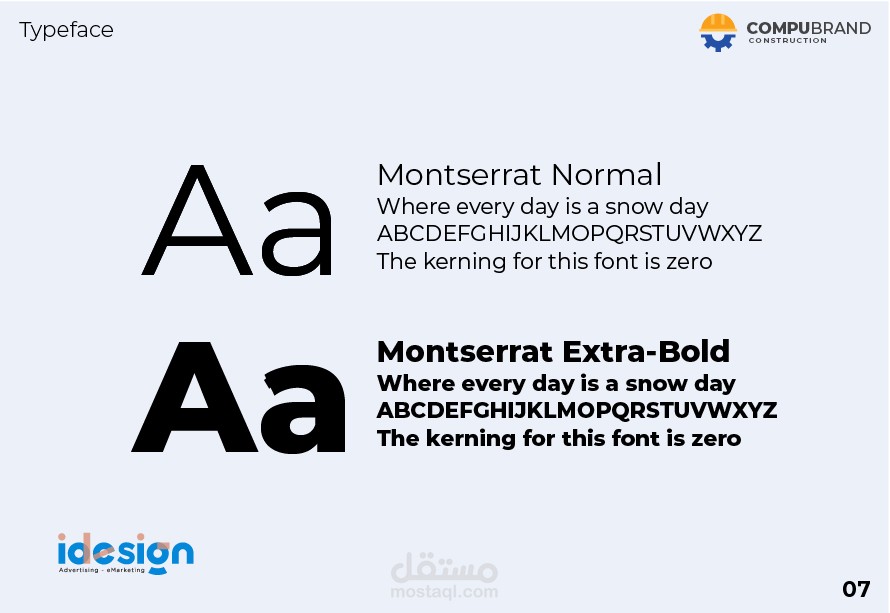 Typeface

COMPUBRAND
CONSTRUCTION

Aa

Montserrat Normal
Where every day is a snow day
ABCDEFGHIJKLMOPQRSTUVWXYZ
The kerning for this font is zero

Aa

Montserrat Extra-Bold
Where every day is a snow day
ABCDEFGHIJKLMOPQRSTUVWXYZ
The kerning for this font is zero

idesign
Advertising - eMarketing

مستقل
mostaql.com

07